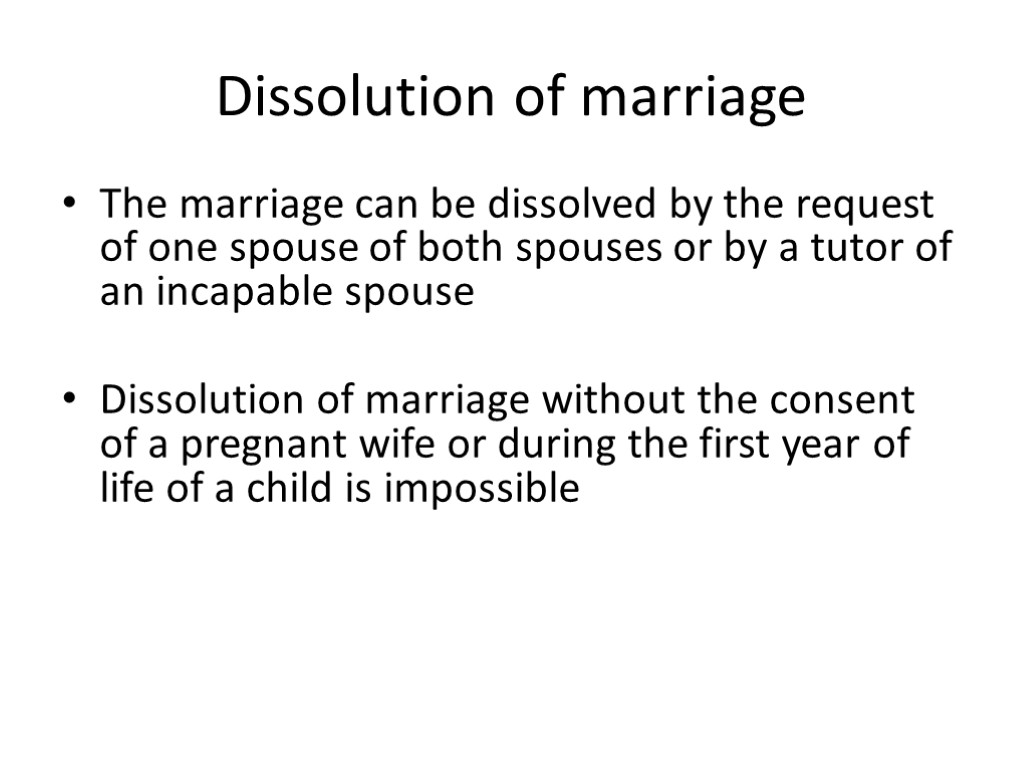 Dissolution of marriage

• The marriage can be dissolved by the request of one spouse of both spouses or by a tutor of an incapable spouse

• Dissolution of marriage without the consent of a pregnant wife or during the first year of life of a child is impossible